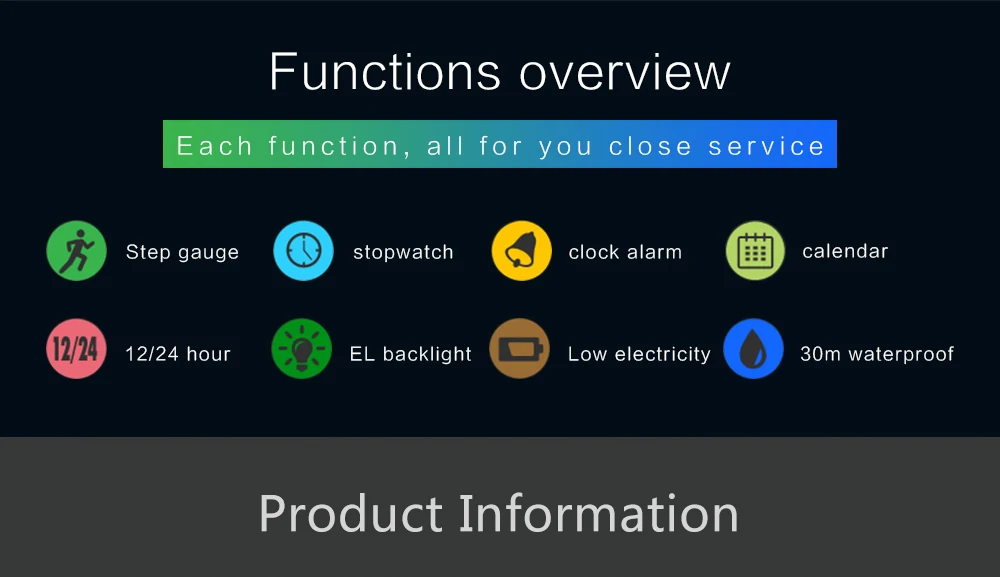 Functions overview

Each function, all for you close service

Step gauge

stopwatch

clock alarm

calendar

12/24

12/24 hour

EL backlight

Low electricity

30m waterproof

Product Information